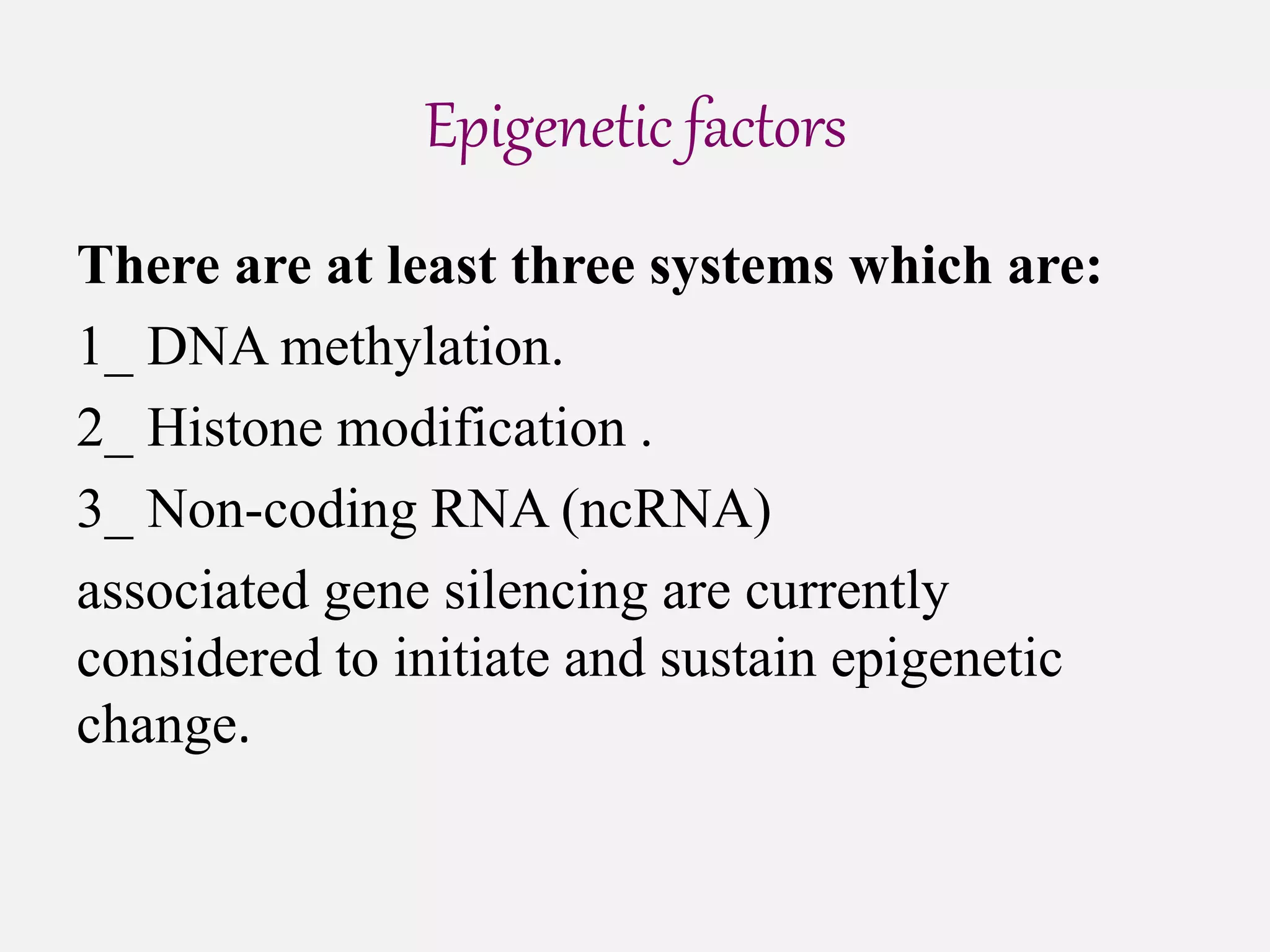 Epigenetic factors

There are at least three systems which are:

1_ DNA methylation.

2_ Histone modification .

3_ Non-coding RNA (ncRNA)

associated gene silencing are currently considered to initiate and sustain epigenetic change.